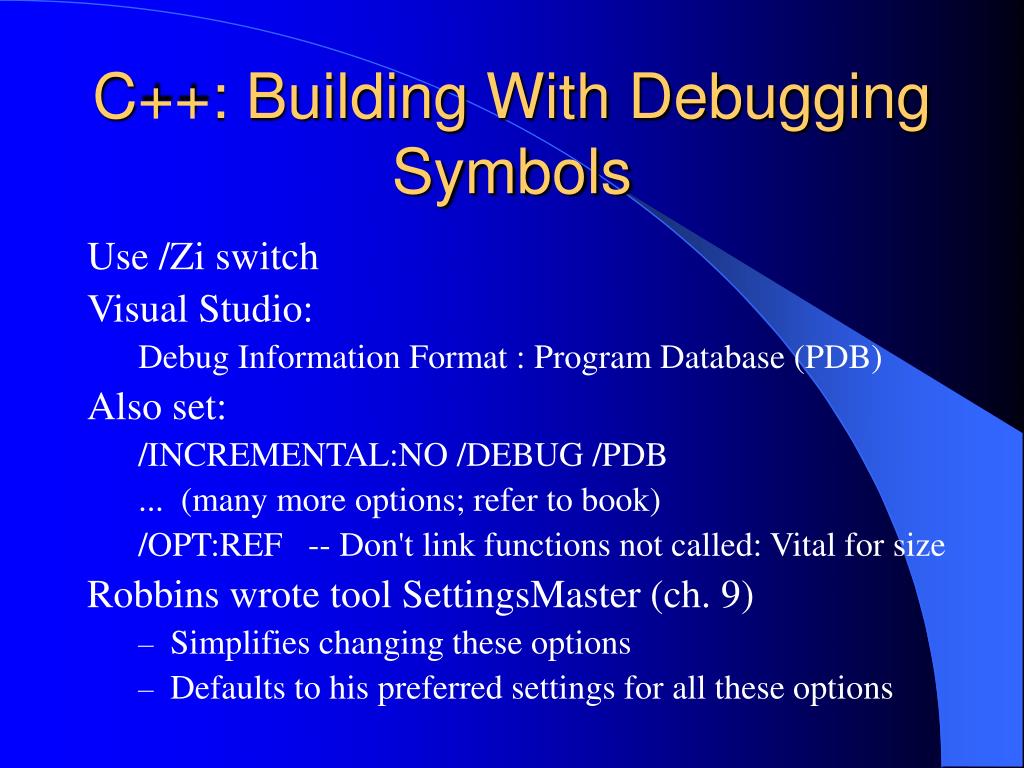 C++: Building With Debugging Symbols

Use /Zi switch

Visual Studio:

Debug Information Format : Program Database (PDB)

Also set:

/INCREMENTAL:NO /DEBUG /PDB

... (many more options; refer to book)

/OPT:REF -- Don't link functions not called: Vital for size

Robbins wrote tool SettingsMaster (ch. 9)

– Simplifies changing these options

– Defaults to his preferred settings for all these options